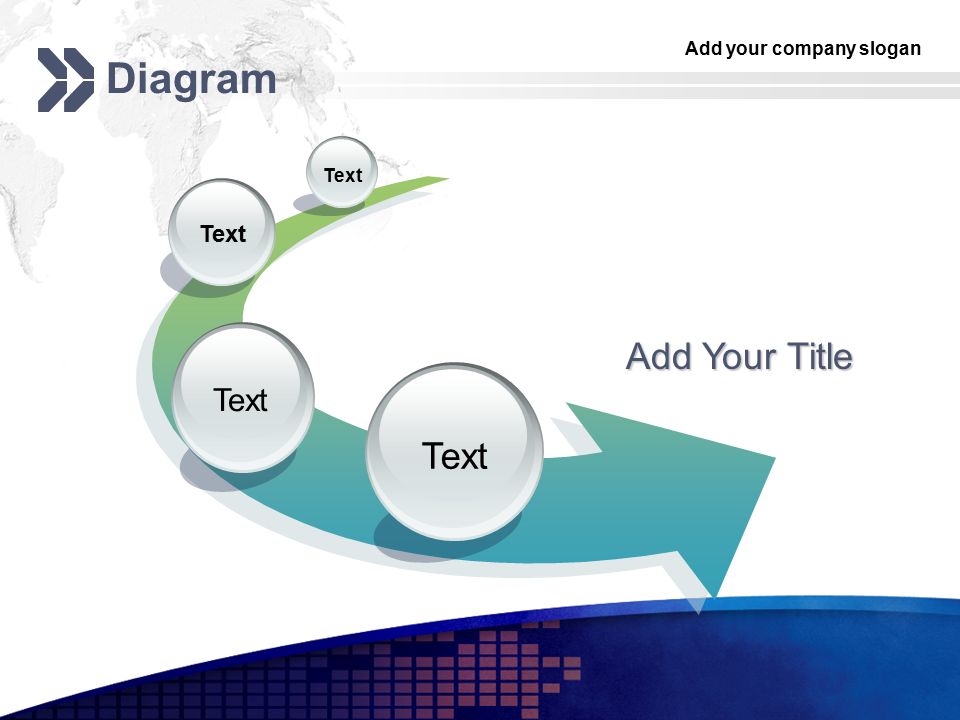 Add your company slogan

Diagram

Text

Text

Text

Text

Add Your Title